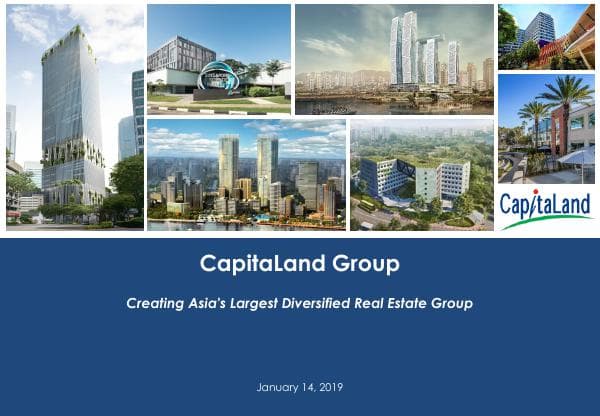 CapitaLand

CapitaLand Group

Creating Asia's Largest Diversified Real Estate Group

January 14, 2019